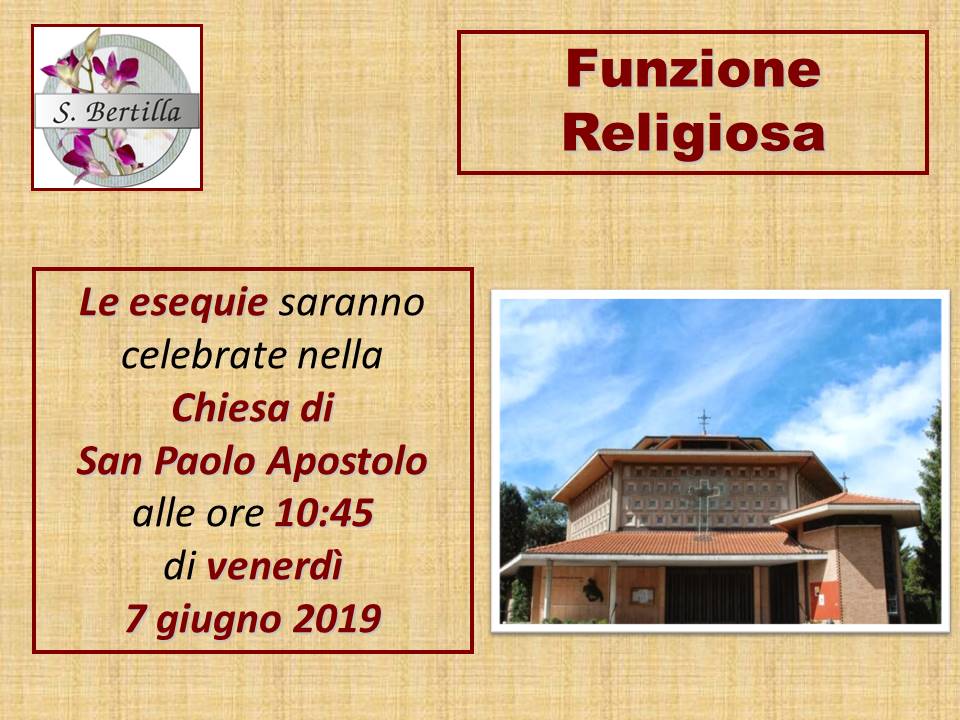 S. Bertilla

Funzione Religiosa

Le esequie saranno celebrate nella Chiesa di San Paolo Apostolo alle ore 10:45 di venerdì 7 giugno 2019